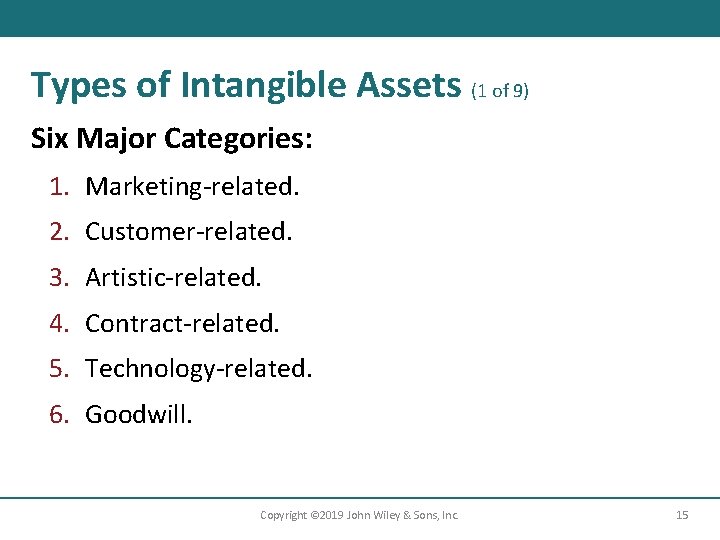 Types of Intangible Assets (1 of 9)

Six Major Categories:

1. Marketing-related.
2. Customer-related.
3. Artistic-related.
4. Contract-related.
5. Technology-related.
6. Goodwill.

Copyright ©2019 John Wiley & Sons, Inc.

15